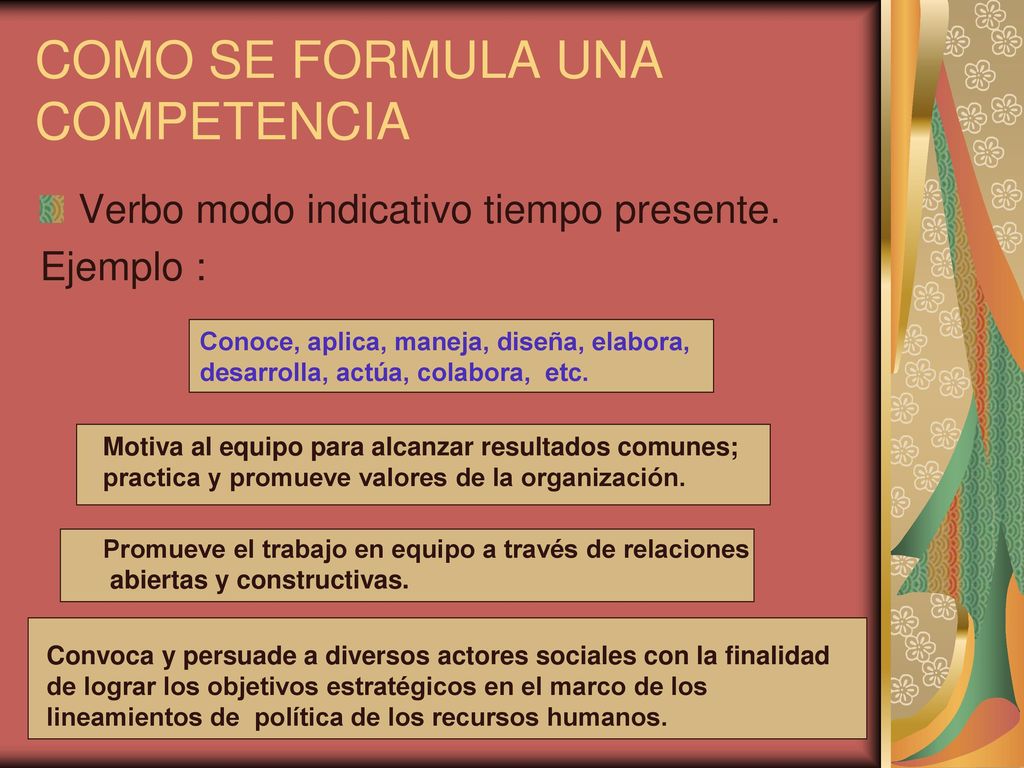 COMO SE FORMULA UNA COMPETENCIA

Verbo modo indicativo tiempo presente.

Ejemplo :

Conoce, aplica, maneja, diseña, elabora, desarrolla, actúa, colabora, etc.

Motiva al equipo para alcanzar resultados comunes; practica y promueve valores de la organización.

Promueve el trabajo en equipo a través de relaciones abiertas y constructivas.

Convoca y persuade a diversos actores sociales con la finalidad de lograr los objetivos estratégicos en el marco de los lineamientos de política de los recursos humanos.